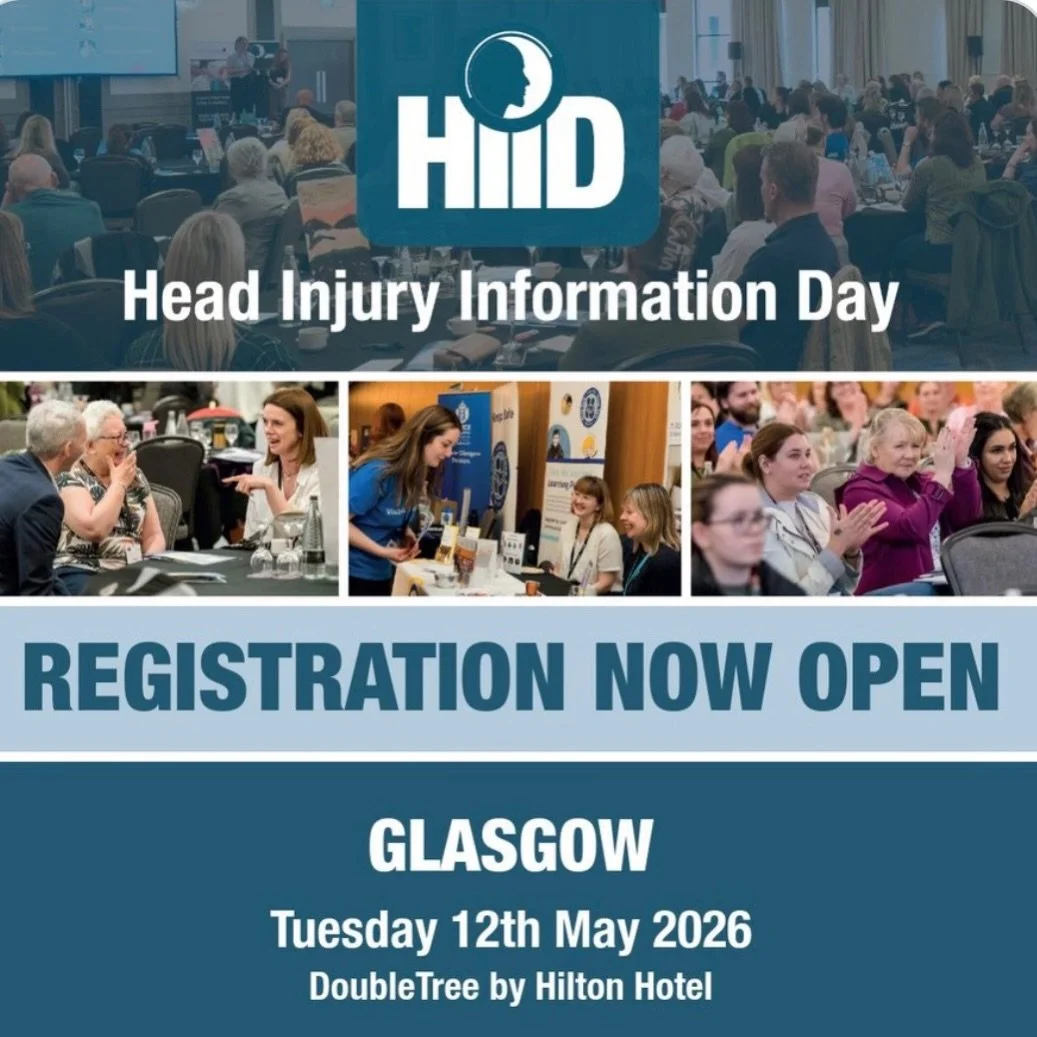 HIID

Head Injury Information Day

REGISTRATION NOW OPEN

GLASGOW

Tuesday 12th May 2026

DoubleTree by Hilton Hotel